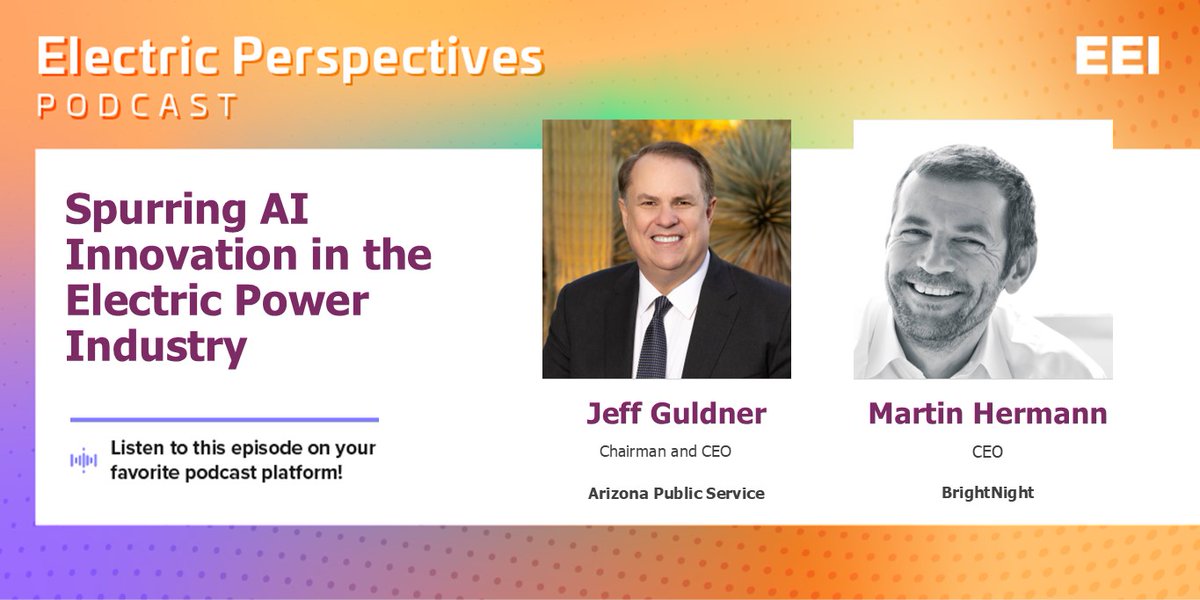 Electric Perspectives
PODCAST

EEI

Spurring AI Innovation in the Electric Power Industry

Listen to this episode on your favorite podcast platform!

Jeff Guldner
Chairman and CEO
Arizona Public Service

Martin Hermann
CEO
BrightNight